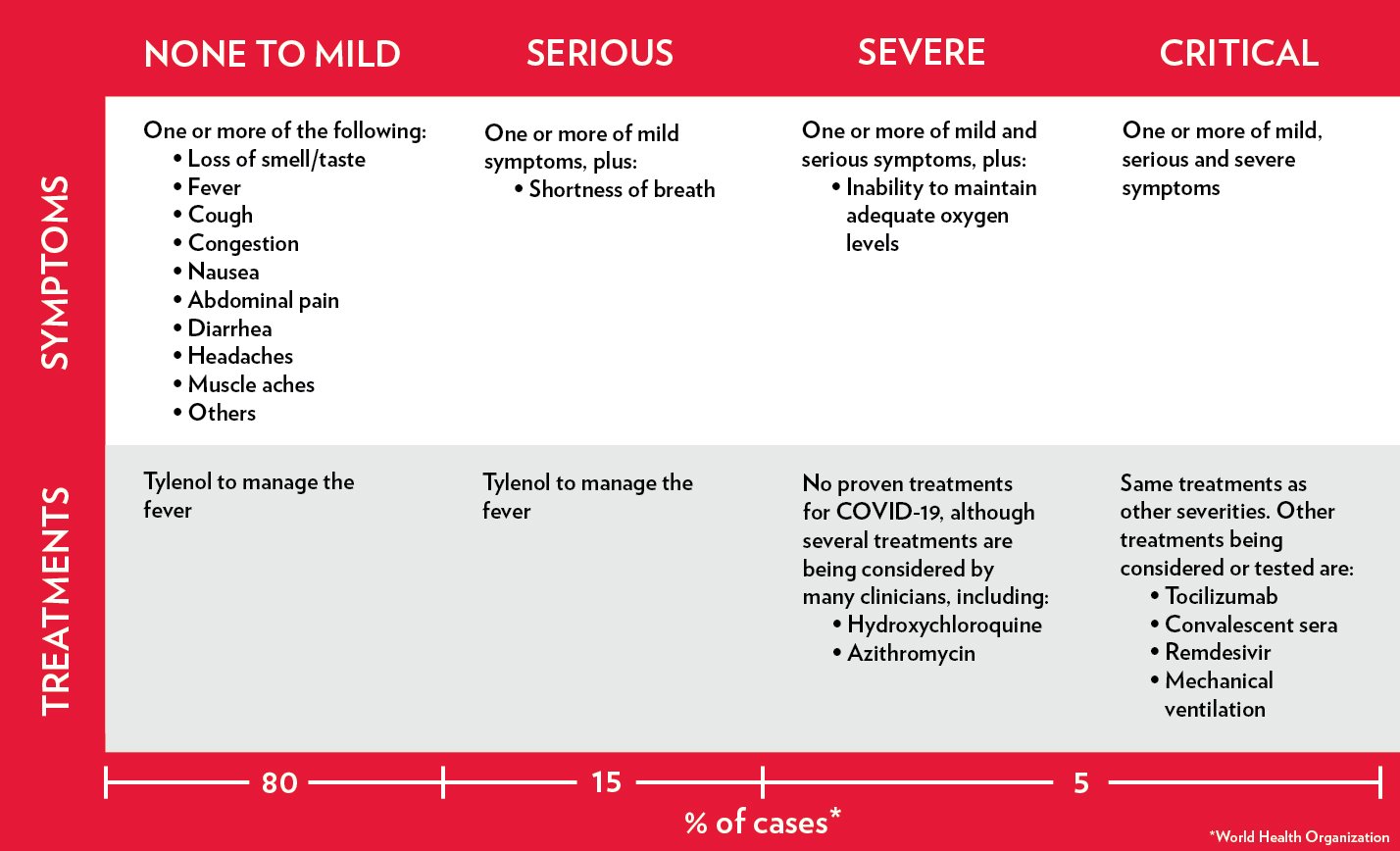 |  | NONE TO MILD | SERIOUS | SEVERE | CRITICAL |
|---|---|---|---|---|
| SYMPTOMS | One or more of the following: • Loss of smell/taste • Fever • Cough • Congestion • Nausea • Abdominal pain • Diarrhea • Headaches • Muscle aches • Others | One or more of mild symptoms, plus: • Shortness of breath | One or more of mild and serious symptoms, plus: • Inability to maintain adequate oxygen levels | One or more of mild, serious and severe symptoms |
| TREATMENTS | Tylenol to manage the fever | Tylenol to manage the fever | No proven treatments for COVID-19, although several treatments are being considered by many clinicians, including: • Hydroxychloroquine • Azithromycin | Same treatments as other severities. Other treatments being considered or tested are: • Tocilizumab • Convalescent sera • Remdesivir • Mechanical ventilation |

80 15 5

% of cases*

*World Health Organization